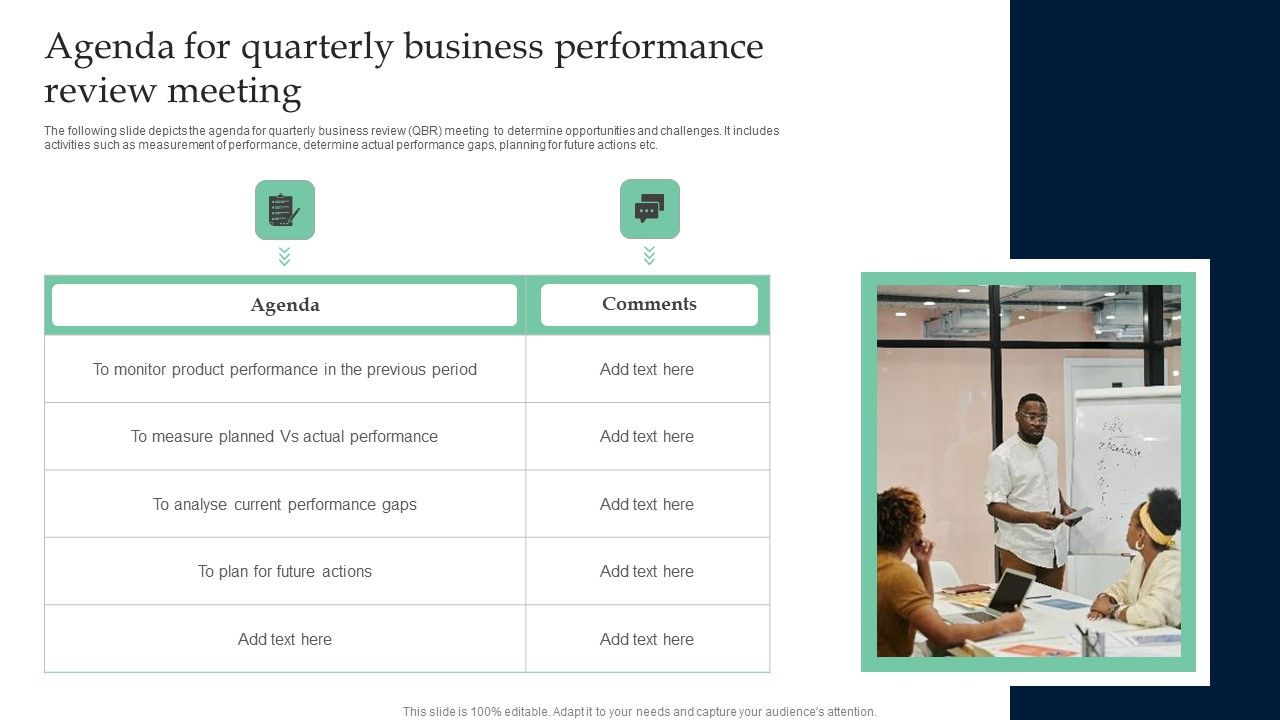 Agenda for quarterly business performance review meeting

The following slide depicts the agenda for quarterly business review (QBR) meeting to determine opportunities and challenges. It includes activities such as measurement of performance, determine actual performance gaps, planning for future actions etc.

| Agenda | Comments |
|---|---|
| To monitor product performance in the previous period | Add text here |
| To measure planned Vs actual performance | Add text here |
| To analyse current performance gaps | Add text here |
| To plan for future actions | Add text here |
| Add text here | Add text here |

This slide is 100% editable. Adapt it to your needs and capture your audience's attention.